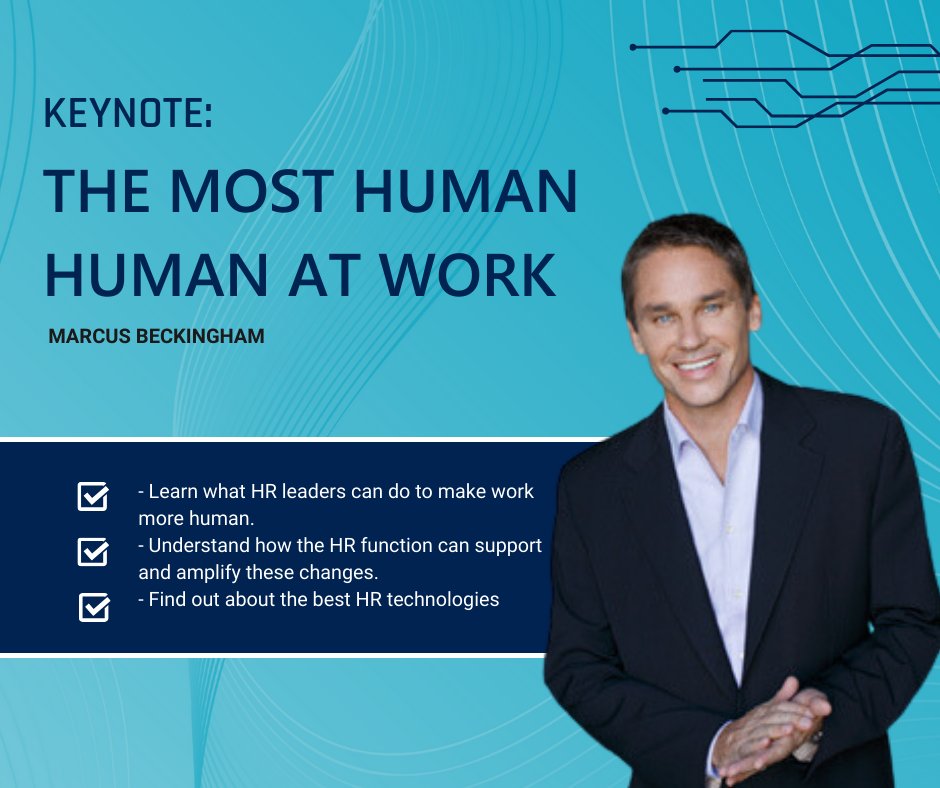 KEYNOTE:

THE MOST HUMAN HUMAN AT WORK

MARCUS BECKINGHAM

- Learn what HR leaders can do to make work more human.
- Understand how the HR function can support and amplify these changes.
- Find out about the best HR technologies